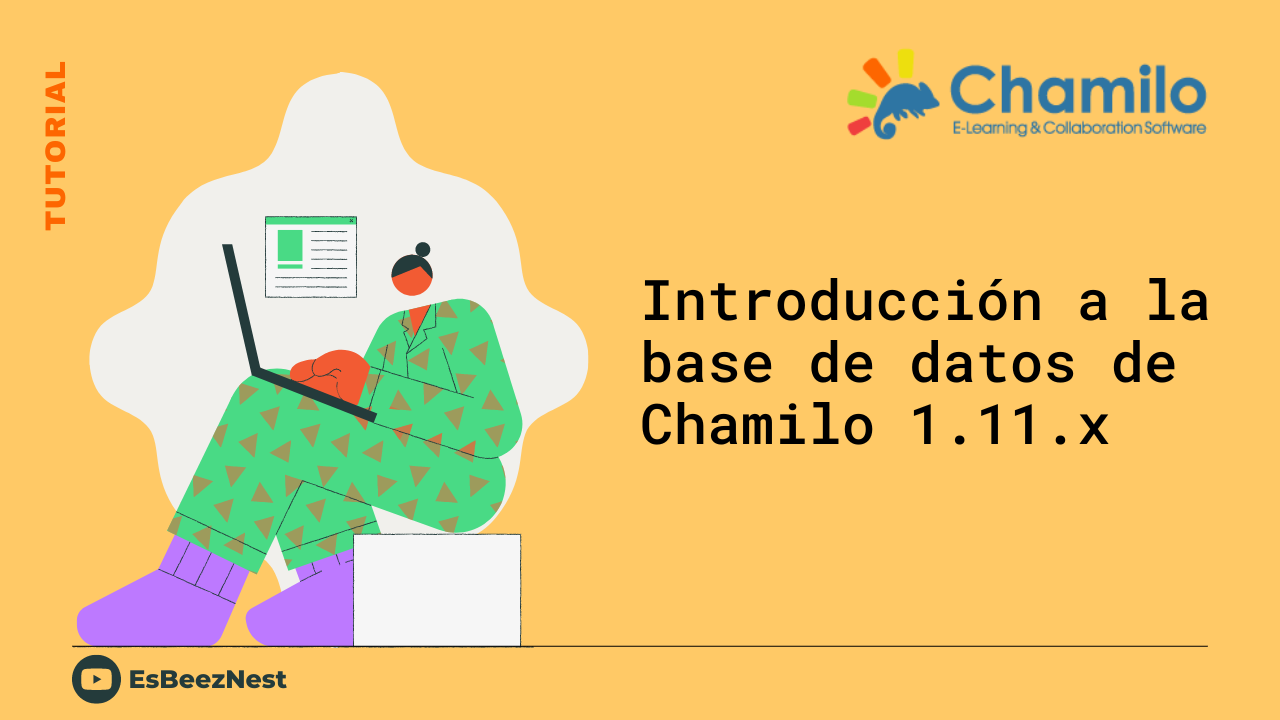 TUTORIAL

Chamilo
E-Learning & Collaboration Software

Introducción a la base de datos de Chamilo 1.11.x

EsBeezNest